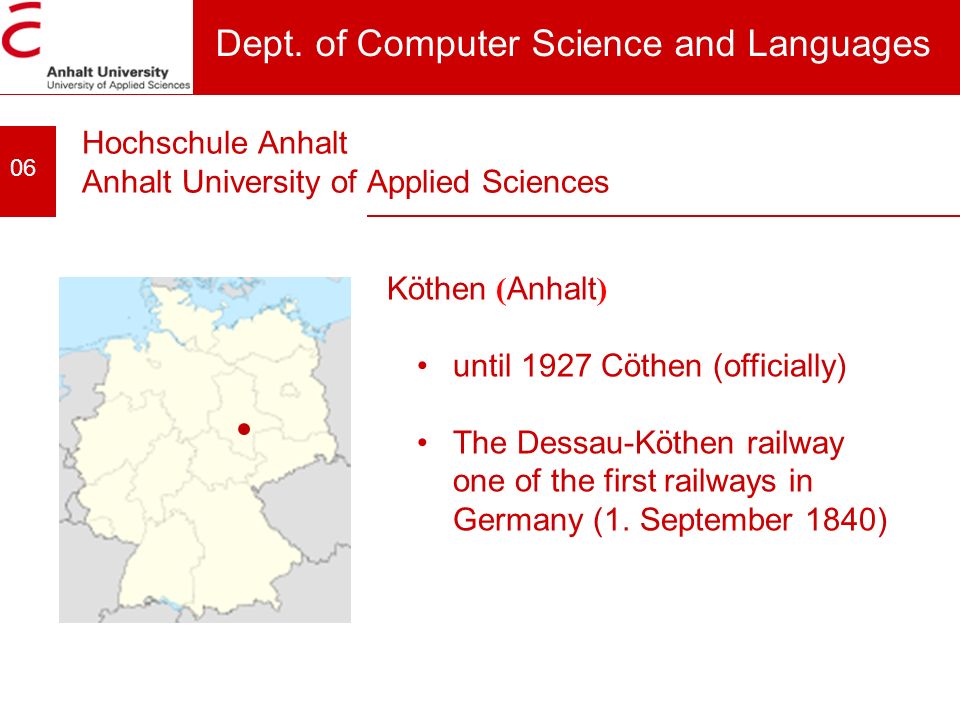 Anhalt University
University of Applied Sciences

Dept. of Computer Science and Languages

06

Hochschule Anhalt
Anhalt University of Applied Sciences

Köthen (Anhalt)

• until 1927 Cöthen (officially)

• The Dessau-Köthen railway one of the first railways in Germany (1. September 1840)